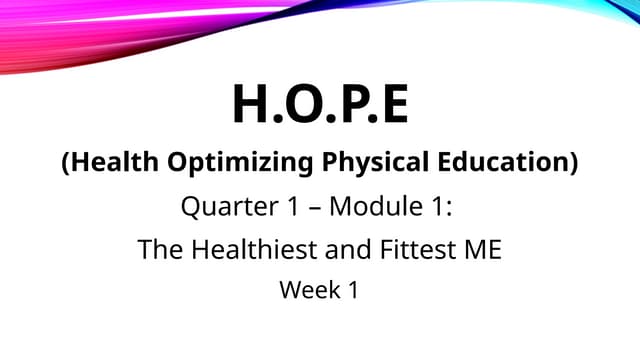 H.O.P.E

(Health Optimizing Physical Education)

Quarter 1 – Module 1:

The Healthiest and Fittest ME

Week 1